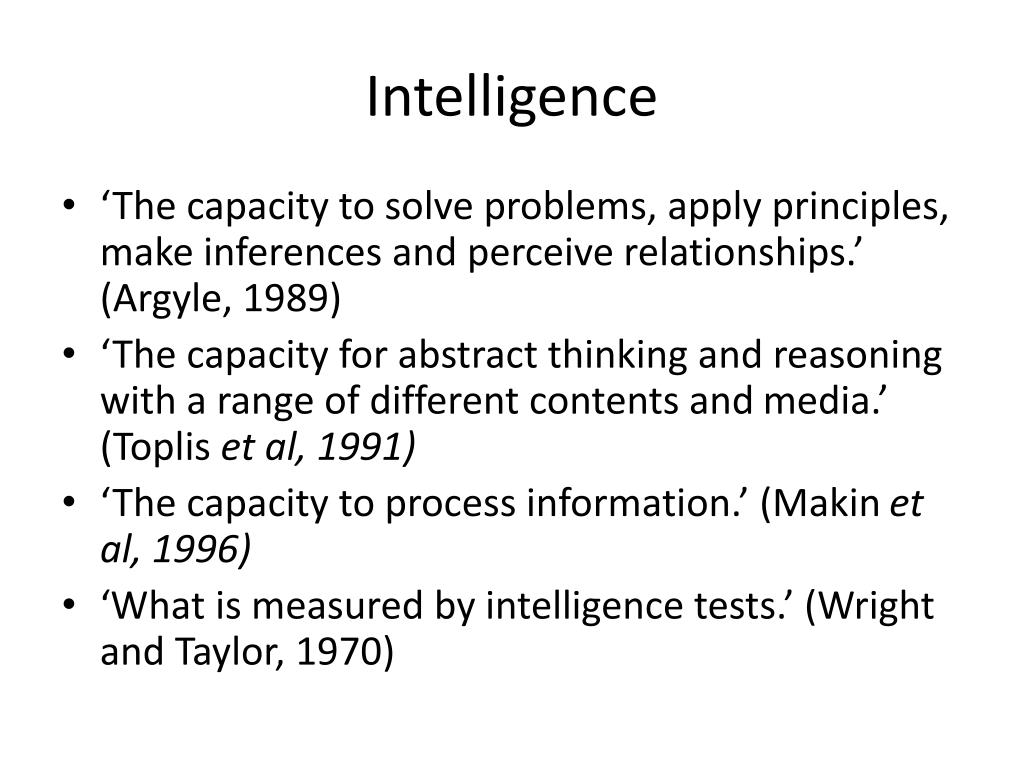 Intelligence

• ‘The capacity to solve problems, apply principles, make inferences and perceive relationships.’ (Argyle, 1989)
• ‘The capacity for abstract thinking and reasoning with a range of different contents and media.’ (Toplis et al, 1991)
• ‘The capacity to process information.’ (Makin et al, 1996)
• ‘What is measured by intelligence tests.’ (Wright and Taylor, 1970)